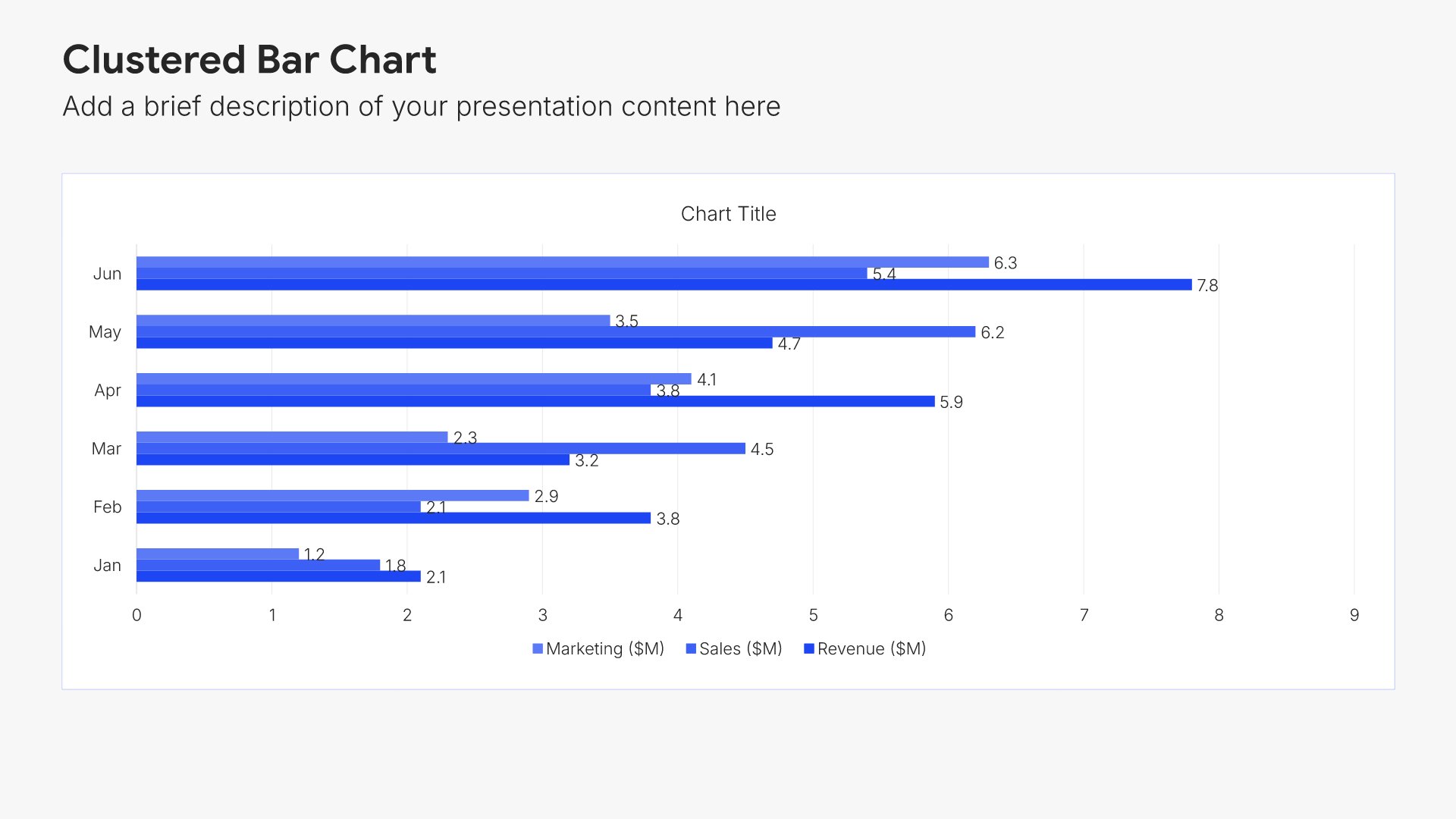 Clustered Bar Chart

Add a brief description of your presentation content here

Chart Title

Jun
6.3
5.4
7.8

May
3.5
6.2
4.7

Apr
4.1
3.8
5.9

Mar
2.3
4.5
3.2

Feb
2.9
2.1
3.8

Jan
1.2
1.8
2.1

0 1 2 3 4 5 6 7 8 9

Marketing ($M) Sales ($M) Revenue ($M)